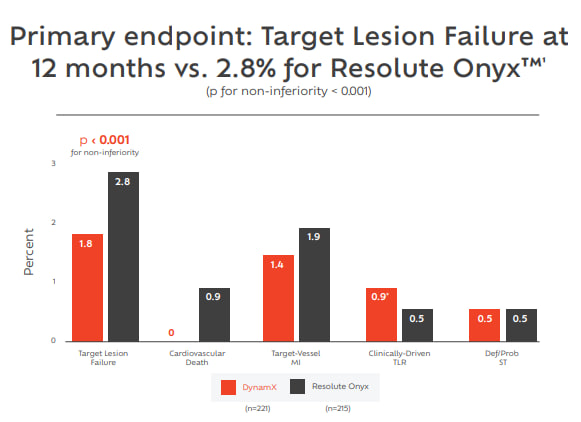 Primary endpoint: Target Lesion Failure at 12 months vs. 2.8% for Resolute Onyx™¹
(p for non-inferiority < 0.001)

p < 0.001
for non-inferiority

Percent

3
2
1
0

1.8
2.8
0
0.9
1.4
1.9
0.9*
0.5
0.5
0.5

Target Lesion Failure
Cardiovascular Death
Target-Vessel MI
Clinically-Driven TLR
Def/Prob ST

DynamX
Resolute Onyx
(n=221)
(n=215)